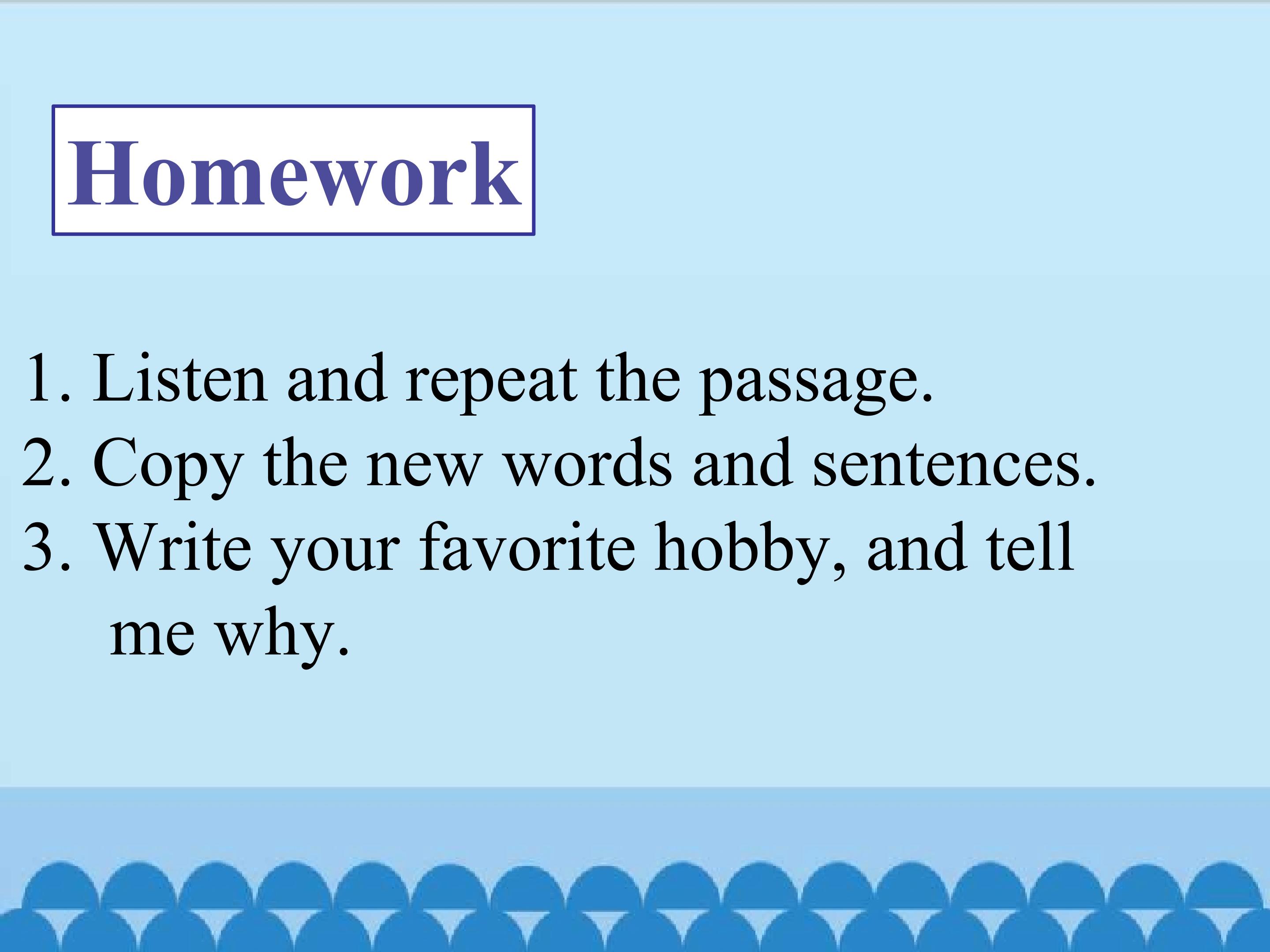 Homework

1. Listen and repeat the passage.
2. Copy the new words and sentences.
3. Write your favorite hobby, and tell me why.